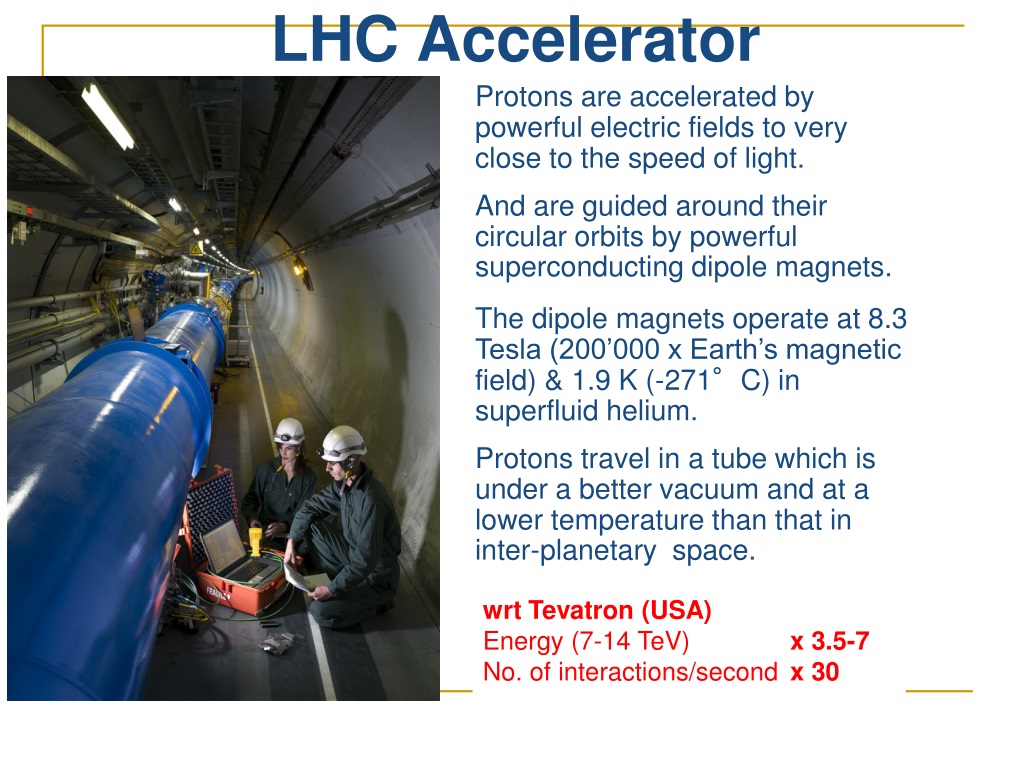 LHC Accelerator

Protons are accelerated by powerful electric fields to very close to the speed of light.

And are guided around their circular orbits by powerful superconducting dipole magnets.

The dipole magnets operate at 8.3 Tesla (200’000 x Earth’s magnetic field) & 1.9 K (-271° C) in superfluid helium.

Protons travel in a tube which is under a better vacuum and at a lower temperature than that in inter-planetary space.

wrt Tevatron (USA)
Energy (7-14 TeV) x 3.5-7
No. of interactions/second x 30